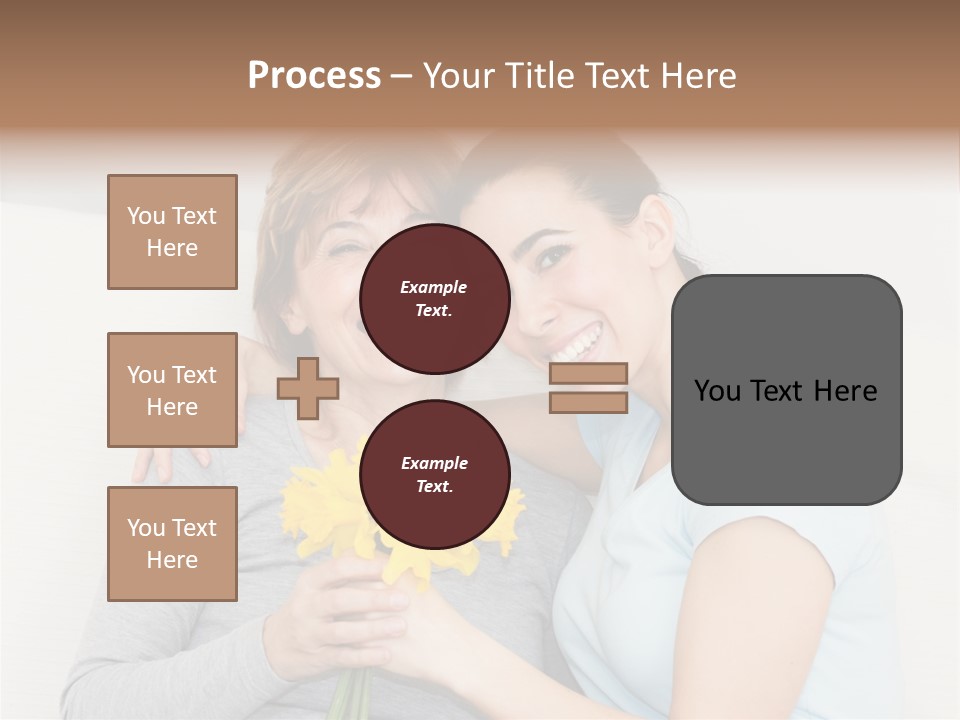 Process – Your Title Text Here

You Text Here

You Text Here

You Text Here

Example Text.

Example Text.

You Text Here